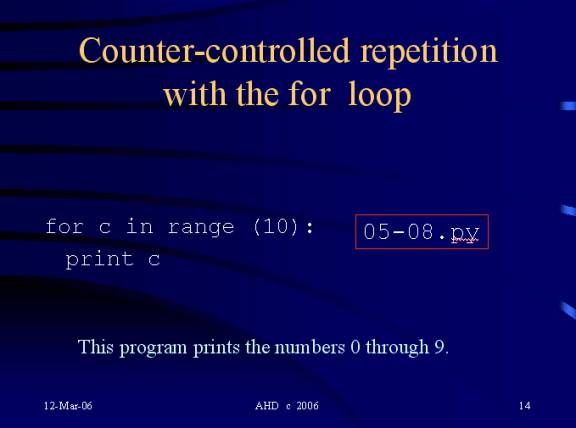 Counter-controlled repetition with the for loop

for c in range (10):
  print c

05-08.py

This program prints the numbers 0 through 9.

12-Mar-06

AHD c 2006

14